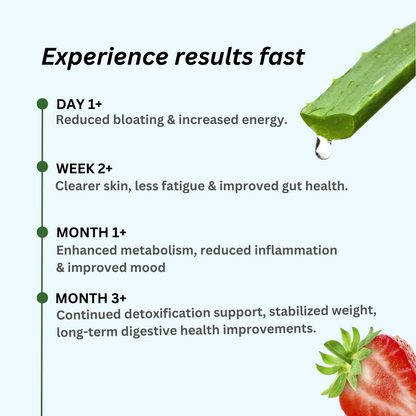 Experience results fast

DAY 1+
Reduced bloating & increased energy.

WEEK 2+
Clearer skin, less fatigue & improved gut health.

MONTH 1+
Enhanced metabolism, reduced inflammation & improved mood

MONTH 3+
Continued detoxification support, stabilized weight, long-term digestive health improvements.